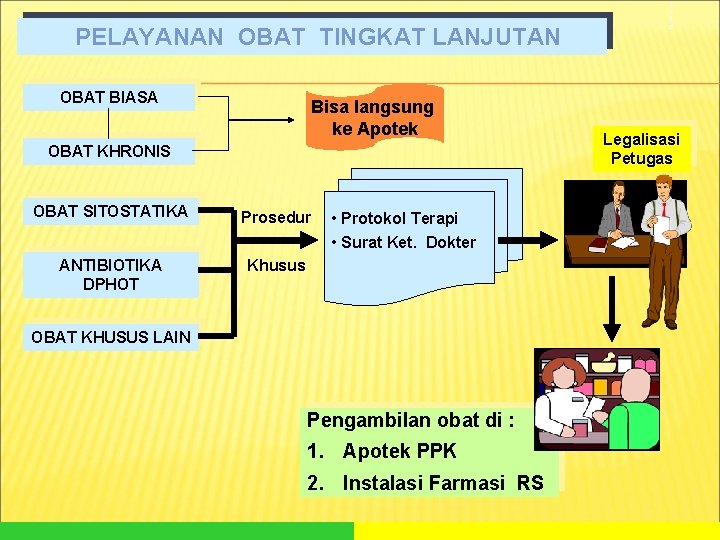 PELAYANAN OBAT TINGKAT LANJUTAN

OBAT BIASA

OBAT KHRONIS

Bisa langsung ke Apotek

Legalisasi Petugas

OBAT SITOSTATIKA

ANTIBIOTIKA DPHOT

OBAT KHUSUS LAIN

Prosedur

Khusus

• Protokol Terapi
• Surat Ket. Dokter

Pengambilan obat di :
1. Apotek PPK
2. Instalasi Farmasi RS